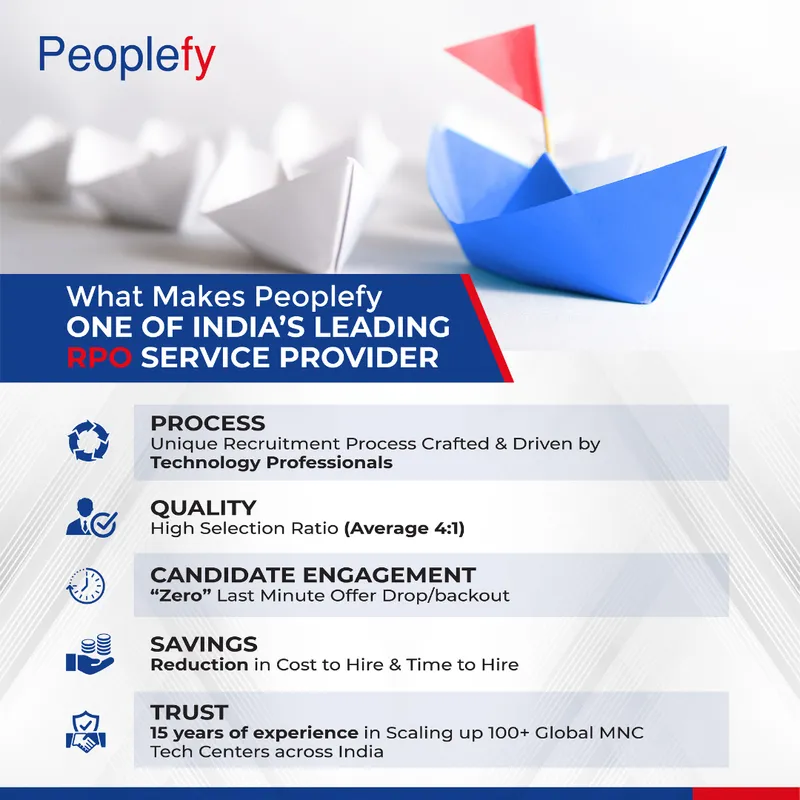 Peoplefy

What Makes Peoplefy
ONE OF INDIA'S LEADING
RPO SERVICE PROVIDER

PROCESS
Unique Recruitment Process Crafted & Driven by Technology Professionals

QUALITY
High Selection Ratio (Average 4:1)

CANDIDATE ENGAGEMENT
"Zero" Last Minute Offer Drop/backout

SAVINGS
Reduction in Cost to Hire & Time to Hire

TRUST
15 years of experience in Scaling up 100+ Global MNC Tech Centers across India